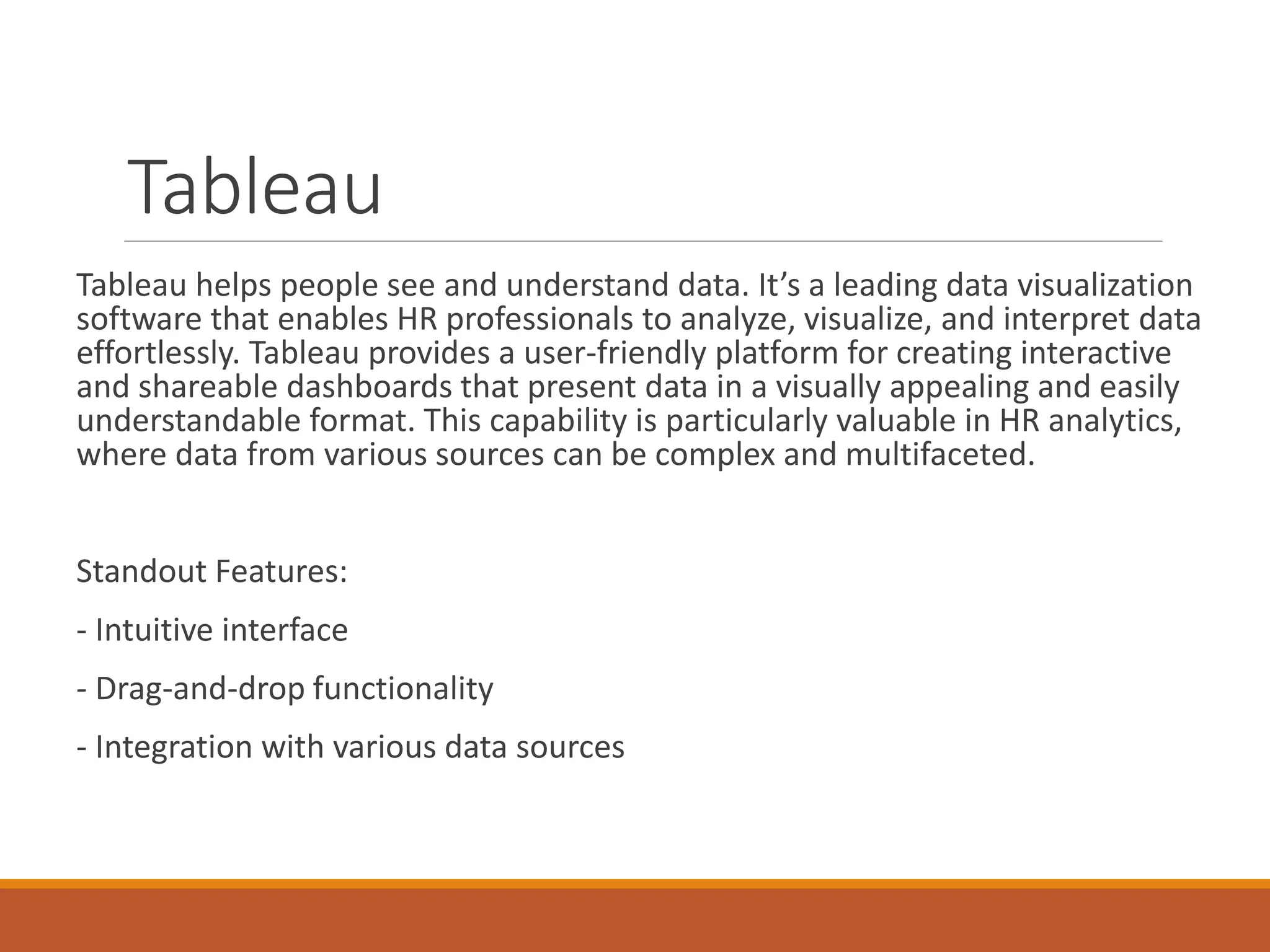 Tableau

Tableau helps people see and understand data. It’s a leading data visualization software that enables HR professionals to analyze, visualize, and interpret data effortlessly. Tableau provides a user-friendly platform for creating interactive and shareable dashboards that present data in a visually appealing and easily understandable format. This capability is particularly valuable in HR analytics, where data from various sources can be complex and multifaceted.

Standout Features:

- Intuitive interface

- Drag-and-drop functionality

- Integration with various data sources